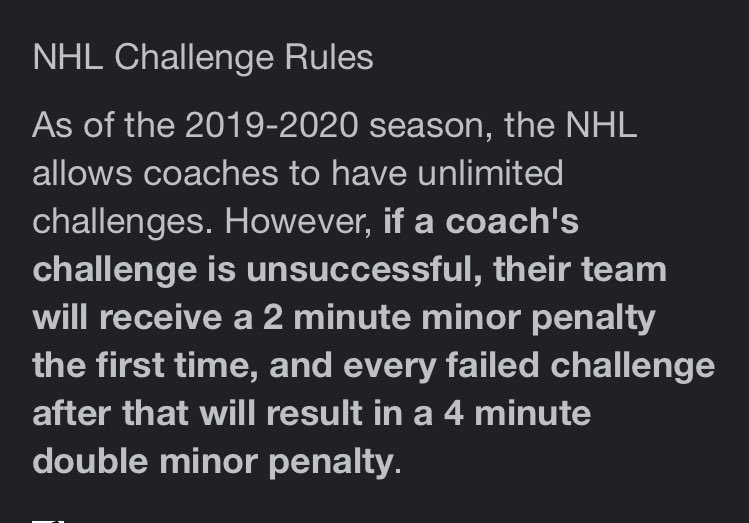 NHL Challenge Rules

As of the 2019-2020 season, the NHL allows coaches to have unlimited challenges. However, if a coach's challenge is unsuccessful, their team will receive a 2 minute minor penalty the first time, and every failed challenge after that will result in a 4 minute double minor penalty.